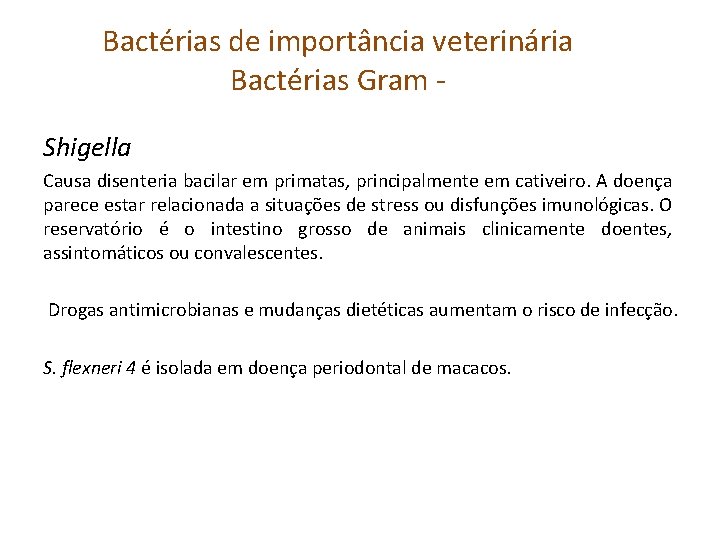 Bactérias de importância veterinária
Bactérias Gram -

Shigella

Causa disenteria bacilar em primatas, principalmente em cativeiro. A doença parece estar relacionada a situações de stress ou disfunções imunológicas. O reservatório é o intestino grosso de animais clinicamente doentes, assintomáticos ou convalescentes.

Drogas antimicrobianas e mudanças dietéticas aumentam o risco de infecção.

S. flexneri 4 é isolada em doença periodontal de macacos.